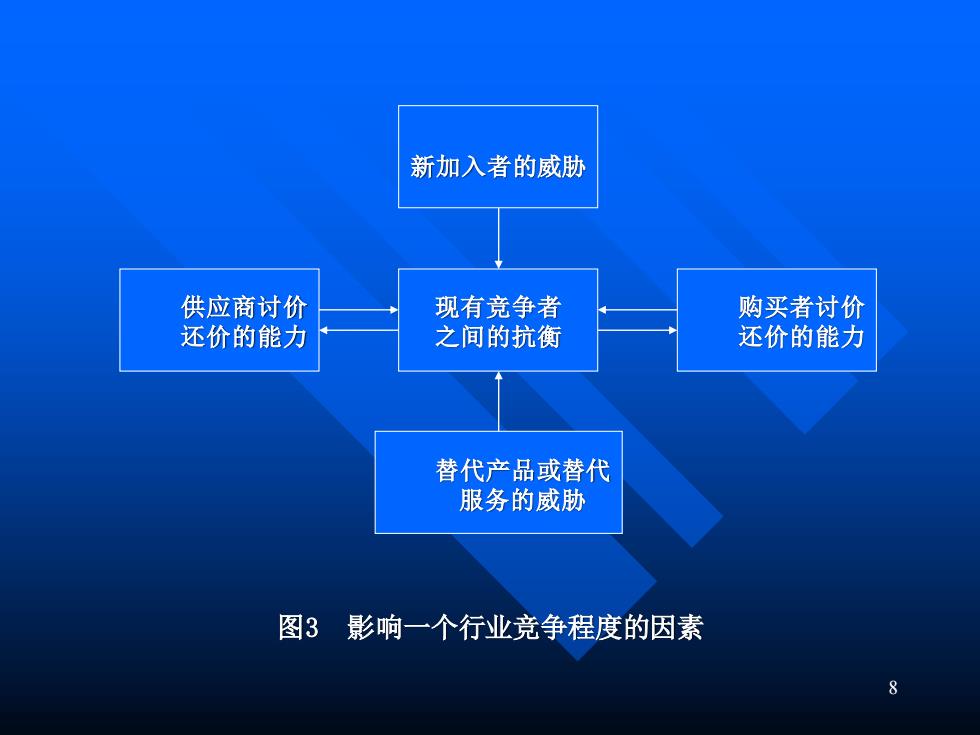 新加入者的威胁

供应商讨价还价的能力

现有竞争者之间的抗衡

购买者讨价还价的能力

替代产品或替代服务的威胁

图3　影响一个行业竞争程度的因素

8